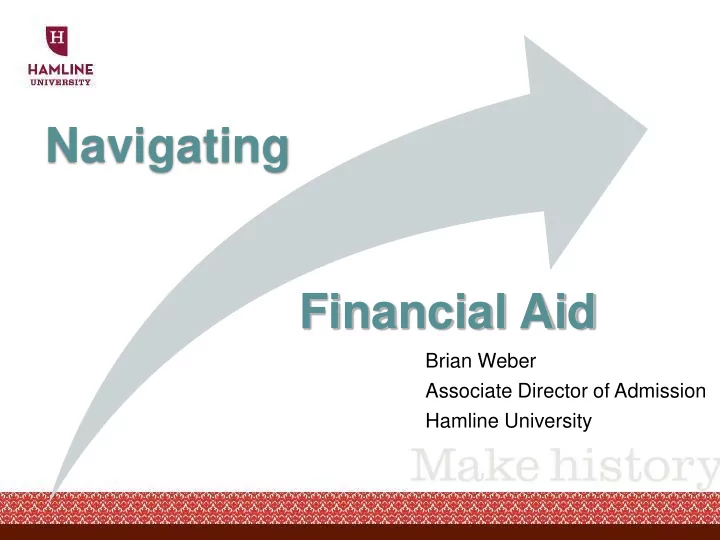 H
HAMLINE
UNIVERSITY

Navigating

Financial Aid

Brian Weber
Associate Director of Admission
Hamline University

Make history